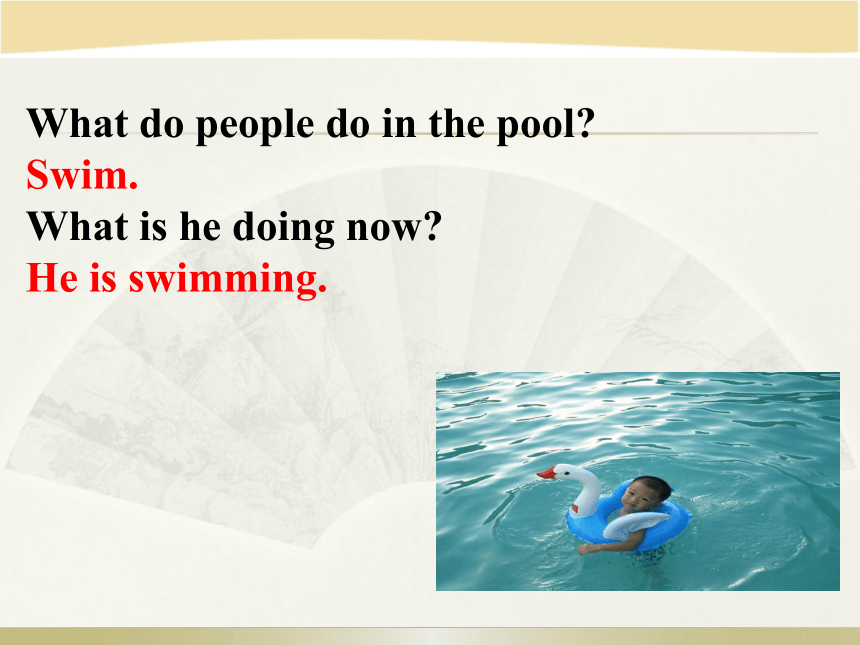 What do people do in the pool?
Swim.
What is he doing now?
He is swimming.